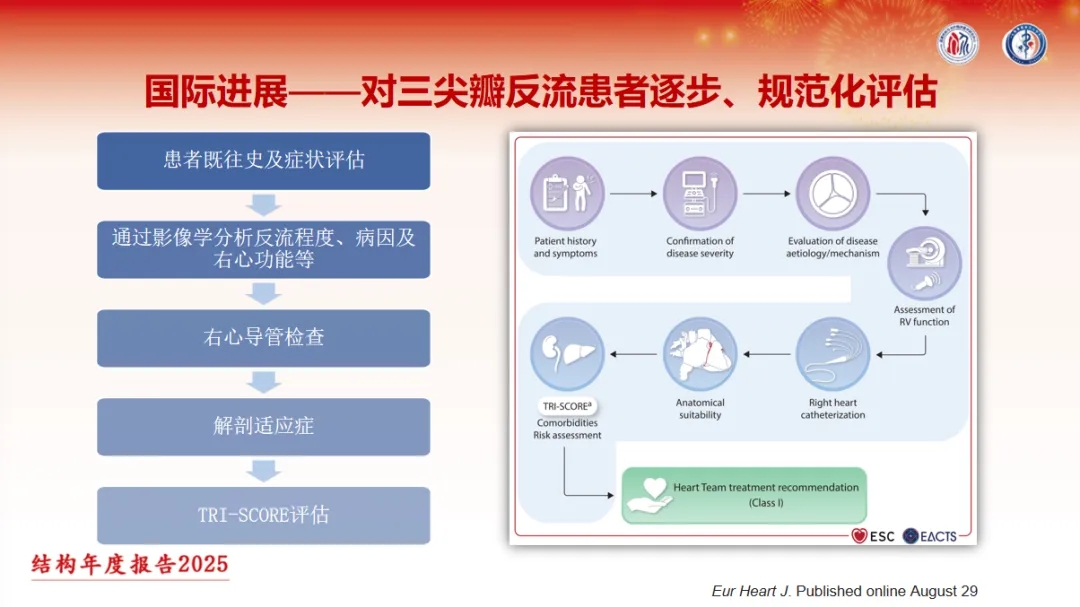 国际进展——对三尖瓣反流患者逐步、规范化评估

患者既往史及症状评估

通过影像学分析反流程度、病因及右心功能等

右心导管检查

解剖适应症

TRI-SCORE评估

Patient history and symptoms

Confirmation of disease severity

Evaluation of disease aetiology/mechanism

Assessment of RV function

Right heart catheterization

Anatomical suitability

TRI-SCORE$^a$
Comorbidities
Risk assessment

Heart Team treatment recommendation (Class I)

ESC EACTS

结构年度报告2025

Eur Heart J. Published online August 29